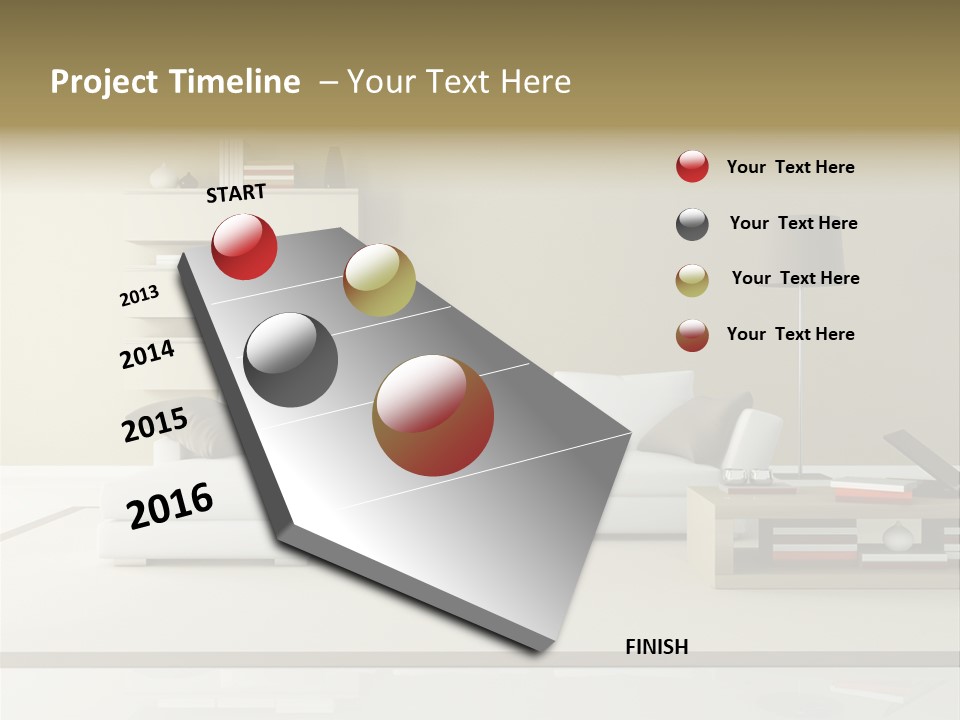 Project Timeline – Your Text Here

START

2013

2014

2015

2016

FINISH

Your Text Here

Your Text Here

Your Text Here

Your Text Here